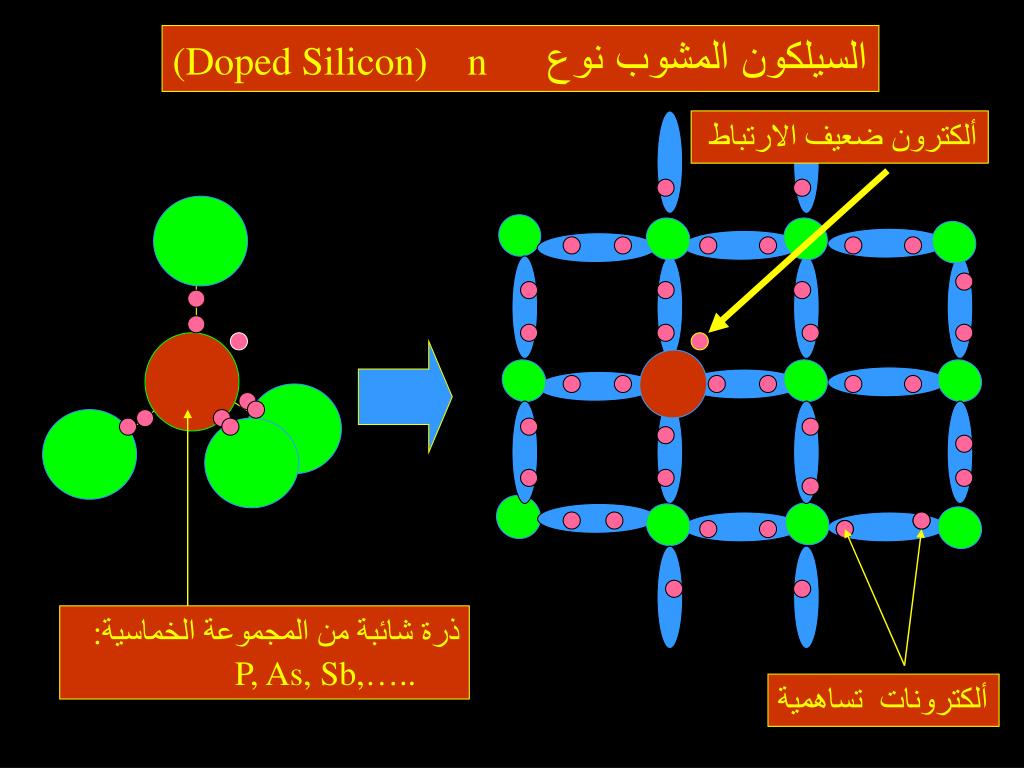 السيلكون المشوب نوع n (Doped Silicon)

ألكترون ضعيف الارتباط

ذرة شائبة من المجموعة الخماسية:
P, As, Sb,…..

ألكترونات تساهمية